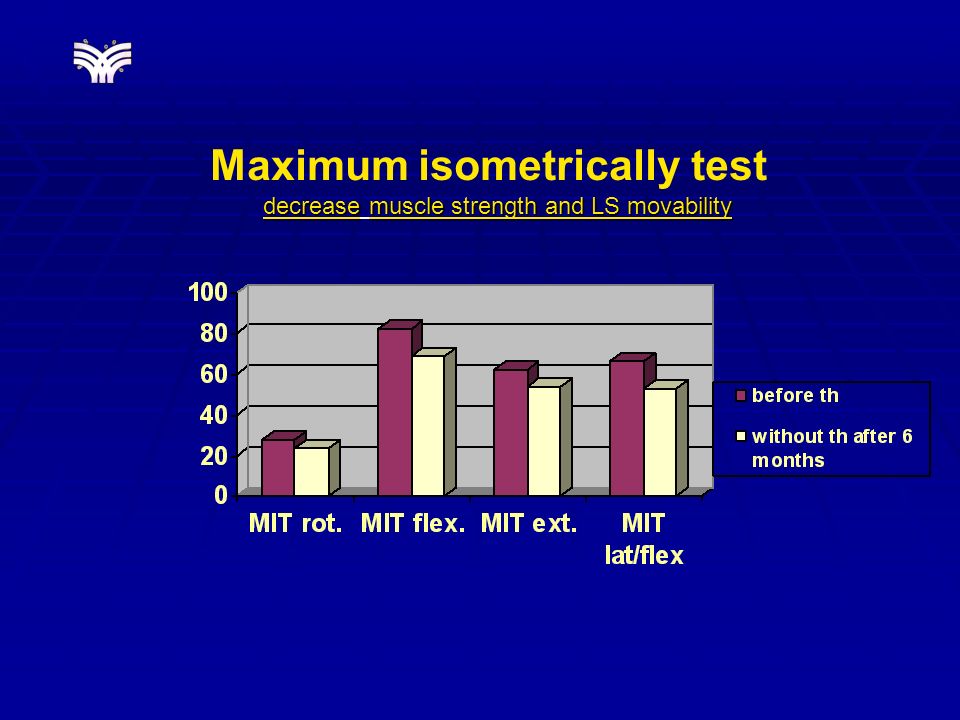 Maximum isometrically test

decrease muscle strength and LS movability

100
80
60
40
20
0

MIT rot.
MIT flex.
MIT ext.
MIT lat/flex

before th
without th after 6 months